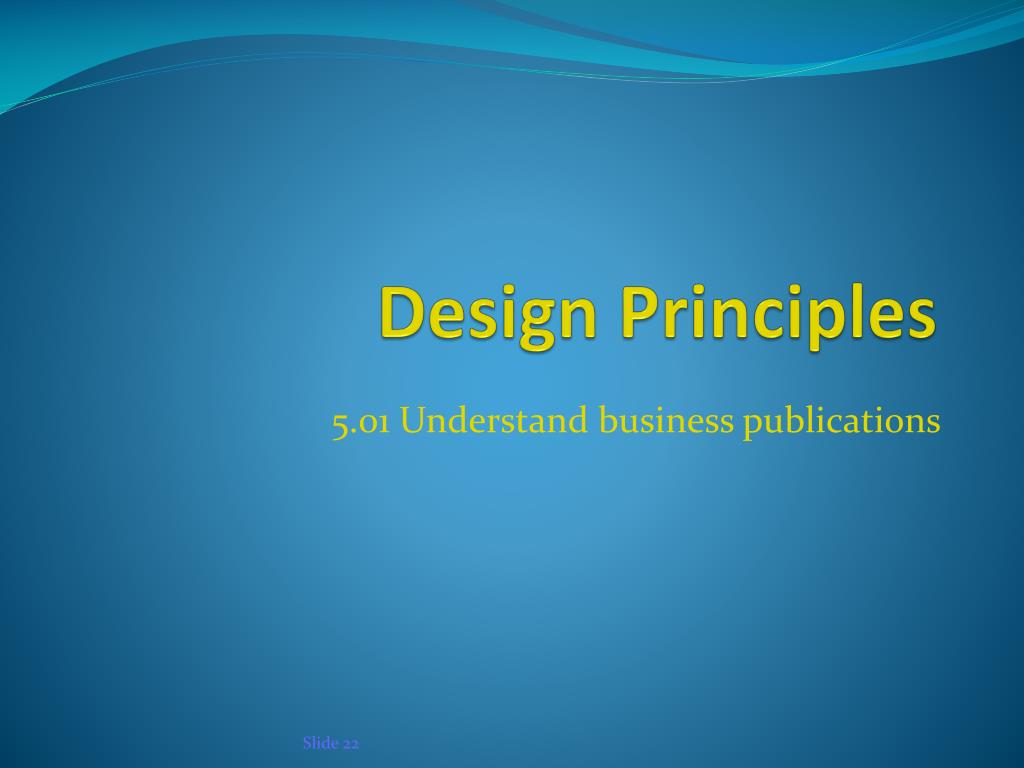 Design Principles

5.01 Understand business publications

Slide 22